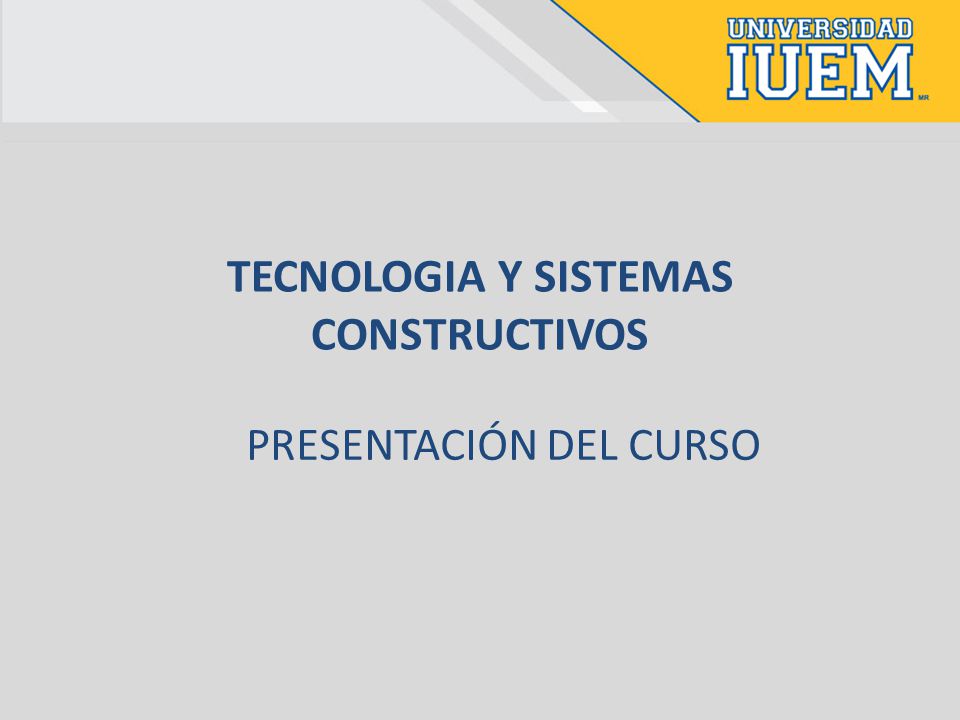 UNIVERSIDAD
IUEM
MR

TECNOLOGIA Y SISTEMAS CONSTRUCTIVOS

PRESENTACIÓN DEL CURSO